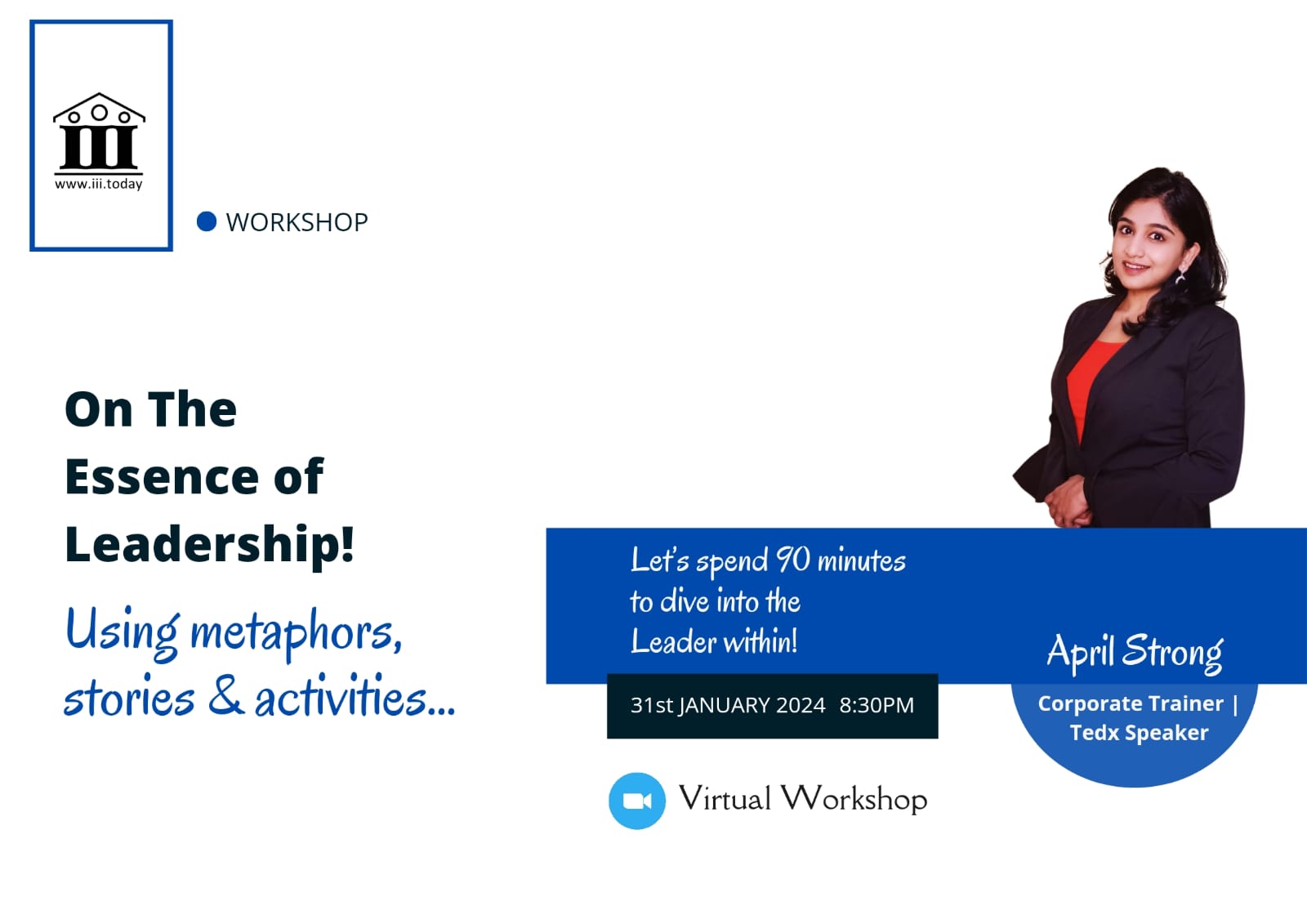 III
www.iii.today

WORKSHOP

On The Essence of Leadership!

Using metaphors, stories & activities...

Let's spend 90 minutes to dive into the Leader within!

31st JANUARY 2024 8:30PM

Virtual Workshop

April Strong

Corporate Trainer | Tedx Speaker